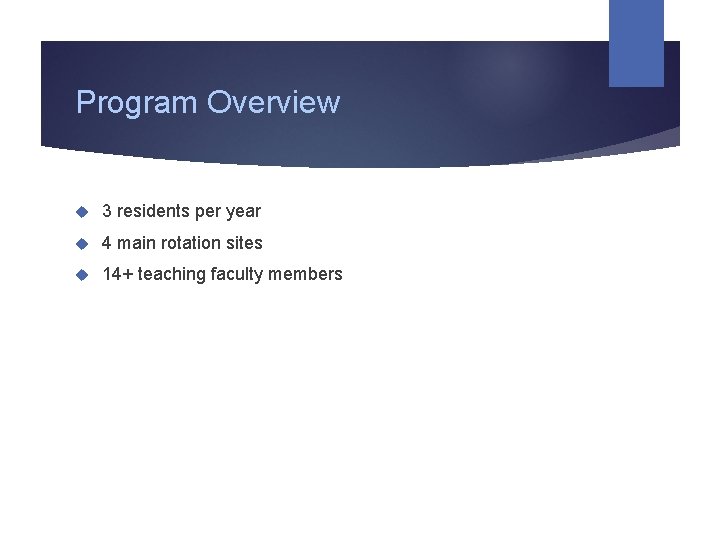 Program Overview

3 residents per year

4 main rotation sites

14+ teaching faculty members